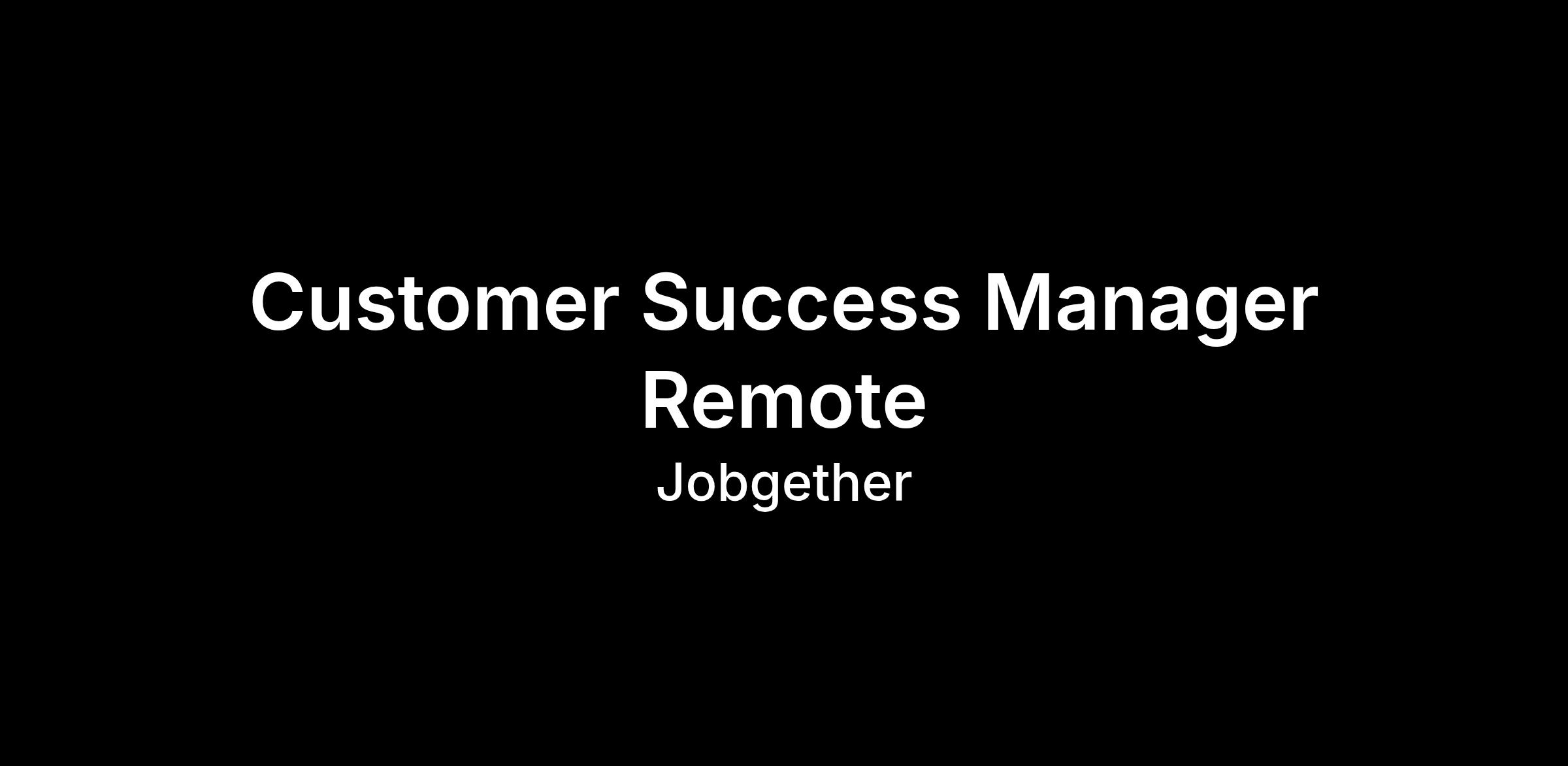 Customer Success Manager Remote

Jobgether